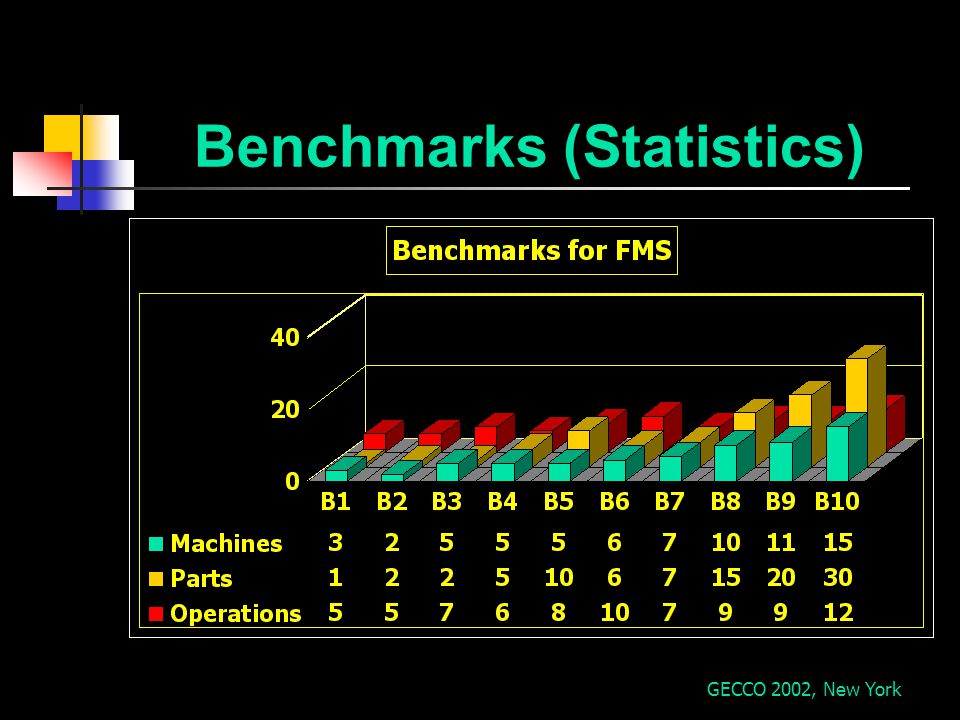 Benchmarks (Statistics)

Benchmarks for FMS

40
20
0

| | B1 | B2 | B3 | B4 | B5 | B6 | B7 | B8 | B9 | B10 |
|---|---|---|---|---|---|---|---|---|---|---|
| Machines | 3 | 2 | 5 | 5 | 5 | 6 | 7 | 10 | 11 | 15 |
| Parts | 1 | 2 | 2 | 5 | 10 | 6 | 7 | 15 | 20 | 30 |
| Operations | 5 | 5 | 7 | 6 | 8 | 10 | 7 | 9 | 9 | 12 |

GECCO 2002, New York